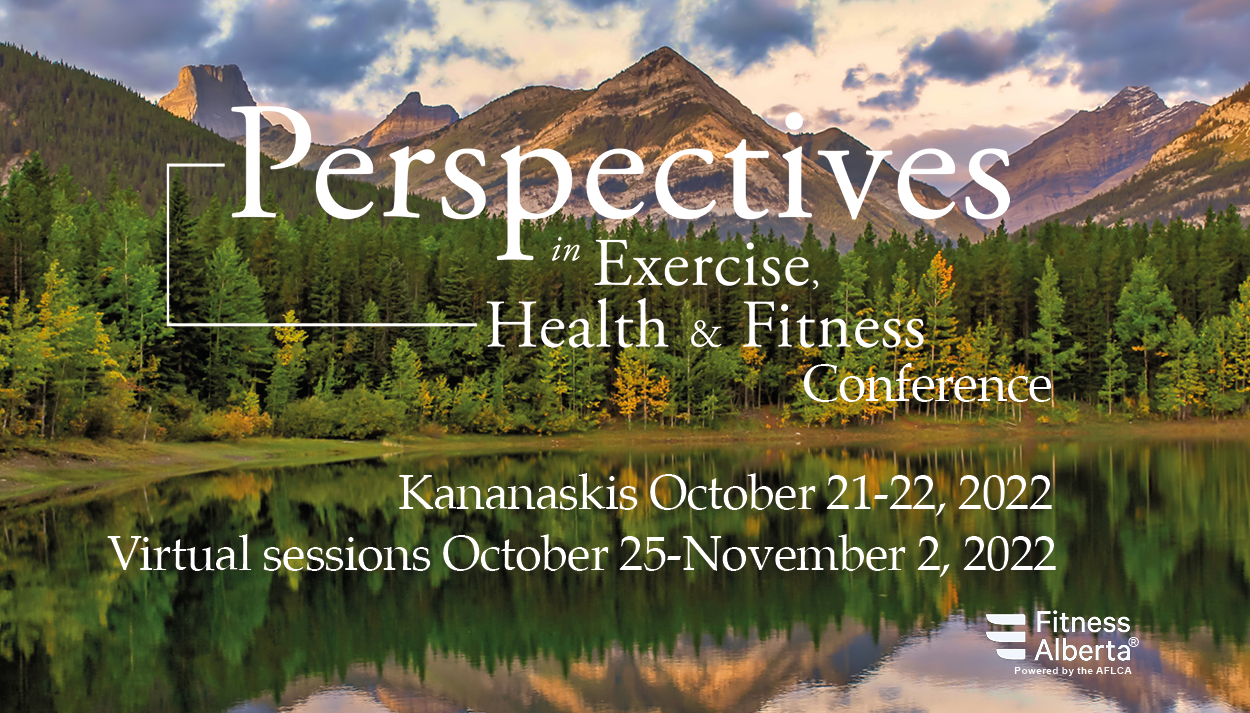 Perspectives
in Exercise, Health & Fitness Conference

Kananaskis October 21-22, 2022
Virtual sessions October 25-November 2, 2022

Fitness Alberta®
Powered by the AFLCA